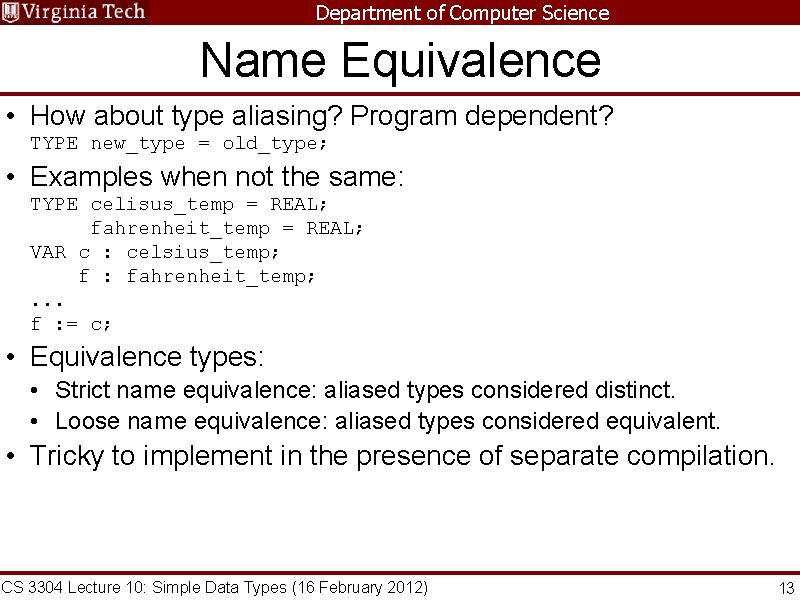 Virginia Tech
Department of Computer Science

Name Equivalence

• How about type aliasing? Program dependent?
TYPE new_type = old_type;

• Examples when not the same:
TYPE celisus_temp = REAL;
     fahrenheit_temp = REAL;
VAR c : celsius_temp;
    f : fahrenheit_temp;
...
f := c;

• Equivalence types:
  • Strict name equivalence: aliased types considered distinct.
  • Loose name equivalence: aliased types considered equivalent.

• Tricky to implement in the presence of separate compilation.

CS 3304 Lecture 10: Simple Data Types (16 February 2012)
13